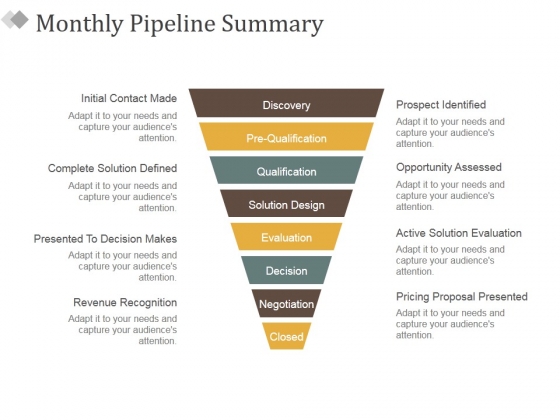 Monthly Pipeline Summary

Initial Contact Made
Adapt it to your needs and capture your audience's attention.

Complete Solution Defined
Adapt it to your needs and capture your audience's attention.

Presented To Decision Makes
Adapt it to your needs and capture your audience's attention.

Revenue Recognition
Adapt it to your needs and capture your audience's attention.

Discovery
Pre-Qualification
Qualification
Solution Design
Evaluation
Decision
Negotiation
Closed

Prospect Identified
Adapt it to your needs and capture your audience's attention.

Opportunity Assessed
Adapt it to your needs and capture your audience's attention.

Active Solution Evaluation
Adapt it to your needs and capture your audience's attention.

Pricing Proposal Presented
Adapt it to your needs and capture your audience's attention.